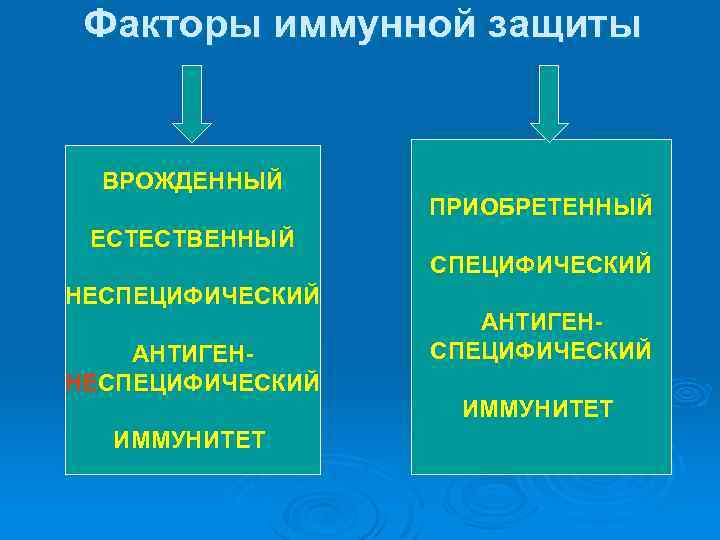 Факторы иммунной защиты

ВРОЖДЕННЫЙ

ЕСТЕСТВЕННЫЙ

НЕСПЕЦИФИЧЕСКИЙ

АНТИГЕН-НЕСПЕЦИФИЧЕСКИЙ

ИММУНИТЕТ

ПРИОБРЕТЕННЫЙ

СПЕЦИФИЧЕСКИЙ

АНТИГЕН-СПЕЦИФИЧЕСКИЙ

ИММУНИТЕТ